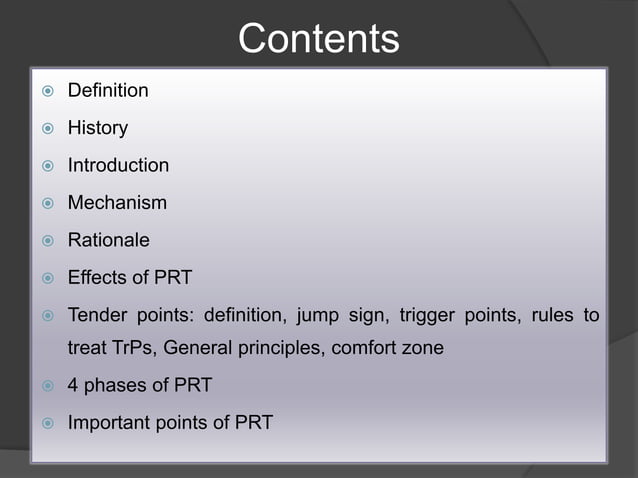 Contents

- Definition
- History
- Introduction
- Mechanism
- Rationale
- Effects of PRT
- Tender points: definition, jump sign, trigger points, rules to treat TrPs, General principles, comfort zone
- 4 phases of PRT
- Important points of PRT